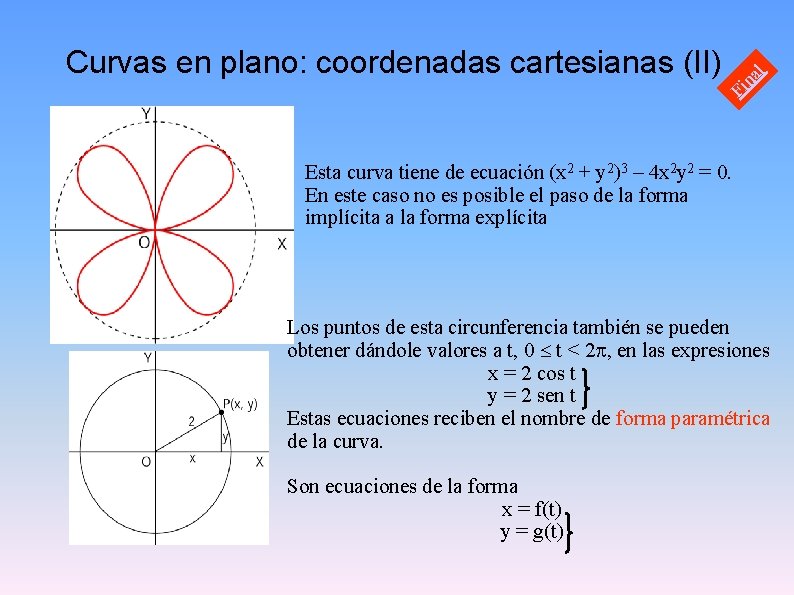 Curvas en plano: coordenadas cartesianas (II)

Final

Y

O

X

Esta curva tiene de ecuación $(x^2 + y^2)^3 - 4x^2y^2 = 0$. En este caso no es posible el paso de la forma implícita a la forma explícita

Y

P(x, y)

2

y

O

x

X

Los puntos de esta circunferencia también se pueden obtener dándole valores a t, $0 \leq t < 2\pi$, en las expresiones

$x = 2 \cos t$
$y = 2 \text{ sen } t$

Estas ecuaciones reciben el nombre de forma paramétrica de la curva.

Son ecuaciones de la forma

$x = f(t)$
$y = g(t)$